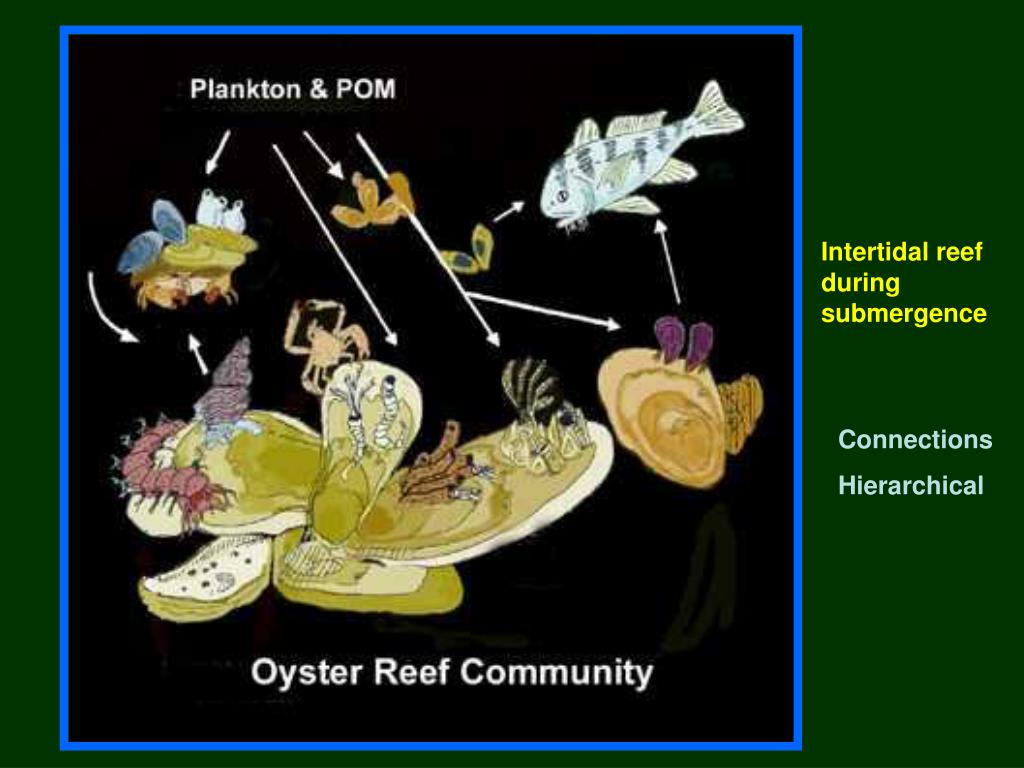 Plankton & POM

Oyster Reef Community

Intertidal reef during submergence

Connections

Hierarchical